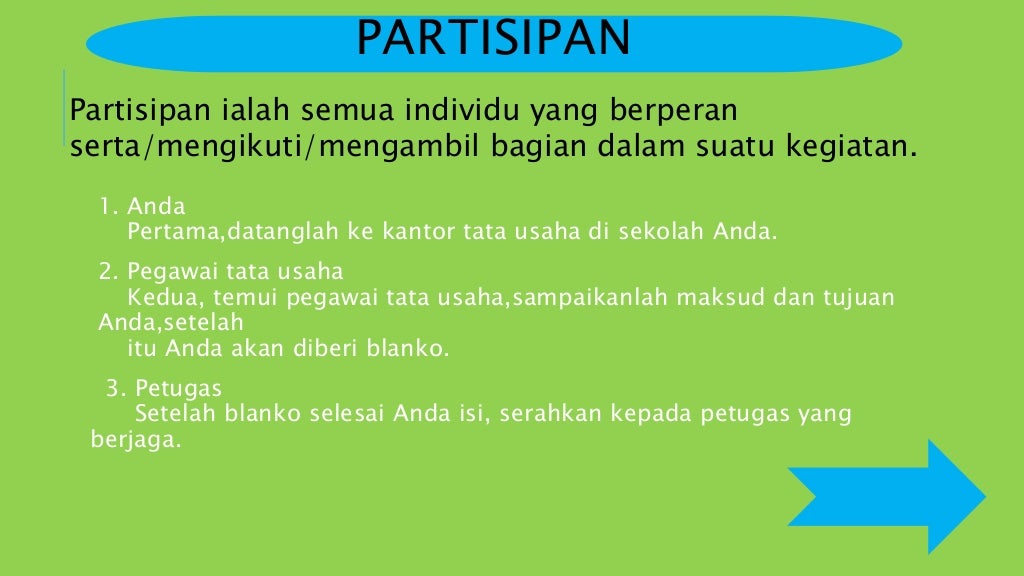 PARTISIPAN

Partisipan ialah semua individu yang berperan serta/mengikuti/mengambil bagian dalam suatu kegiatan.

1. Anda
Pertama,datanglah ke kantor tata usaha di sekolah Anda.

2. Pegawai tata usaha
Kedua, temui pegawai tata usaha,sampaikanlah maksud dan tujuan Anda,setelah
itu Anda akan diberi blanko.

3. Petugas
Setelah blanko selesai Anda isi, serahkan kepada petugas yang berjaga.